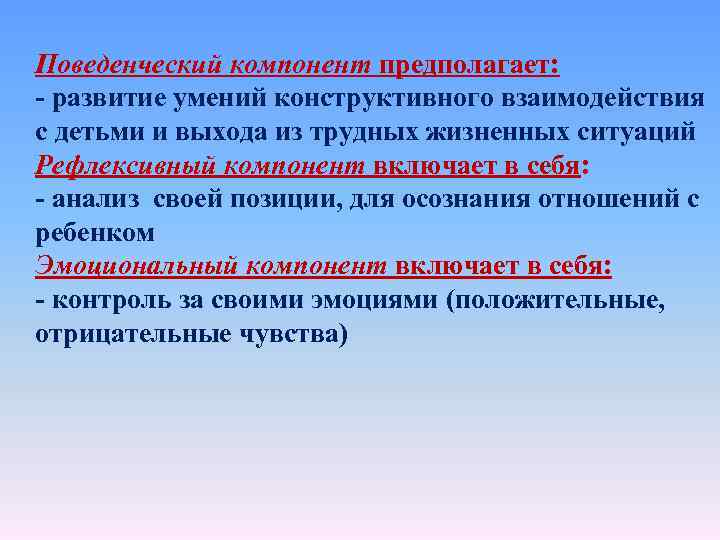 Поведенческий компонент предполагает:
- развитие умений конструктивного взаимодействия с детьми и выхода из трудных жизненных ситуаций
Рефлексивный компонент включает в себя:
- анализ своей позиции, для осознания отношений с ребенком
Эмоциональный компонент включает в себя:
- контроль за своими эмоциями (положительные, отрицательные чувства)